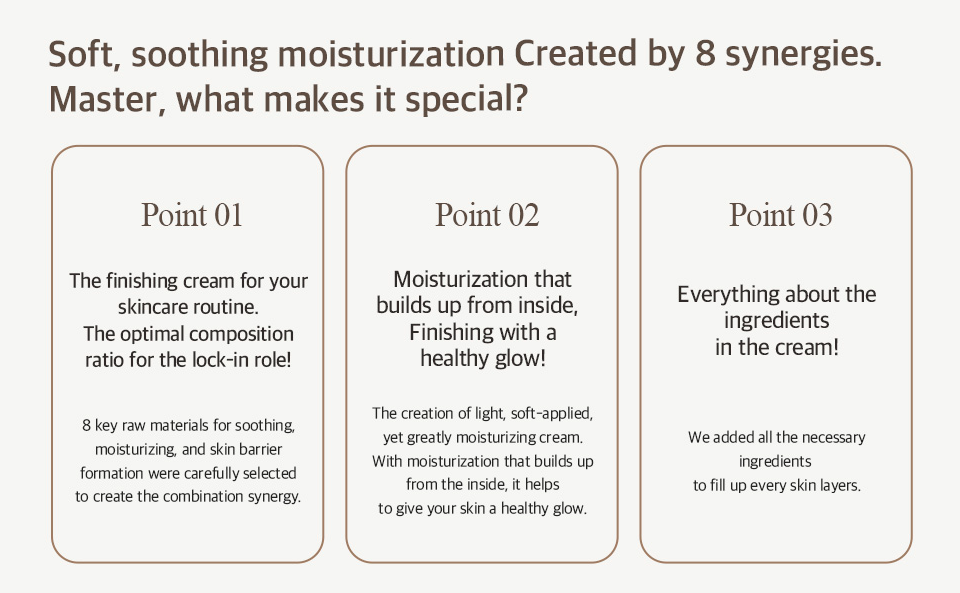 Soft, soothing moisturization Created by 8 synergies.
Master, what makes it special?

Point 01

The finishing cream for your skincare routine.
The optimal composition ratio for the lock-in role!

8 key raw materials for soothing, moisturizing, and skin barrier formation were carefully selected to create the combination synergy.

Point 02

Moisturization that builds up from inside, Finishing with a healthy glow!

The creation of light, soft-applied, yet greatly moisturizing cream.
With moisturization that builds up from the inside, it helps to give your skin a healthy glow.

Point 03

Everything about the ingredients in the cream!

We added all the necessary ingredients to fill up every skin layers.